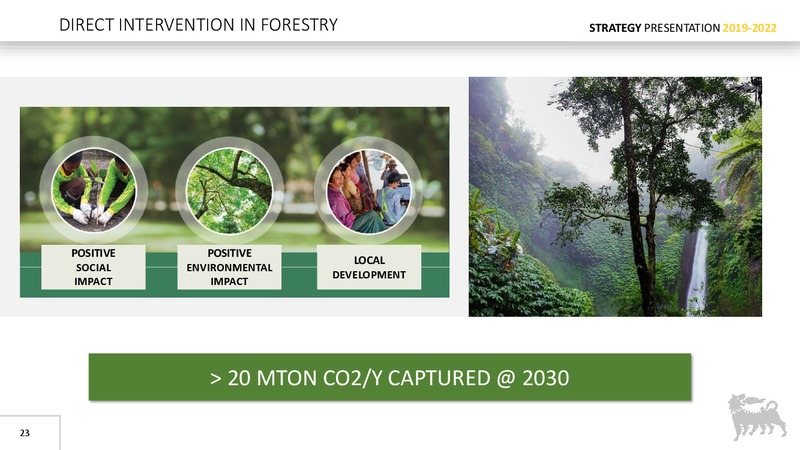 DIRECT INTERVENTION IN FORESTRY

STRATEGY PRESENTATION 2019-2022

POSITIVE SOCIAL IMPACT

POSITIVE ENVIRONMENTAL IMPACT

LOCAL DEVELOPMENT

> 20 MTON CO2/Y CAPTURED @ 2030

23